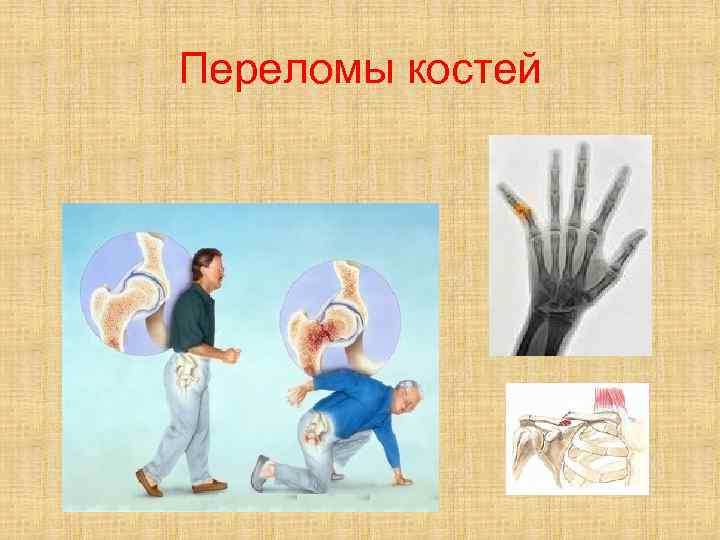 Переломы костей